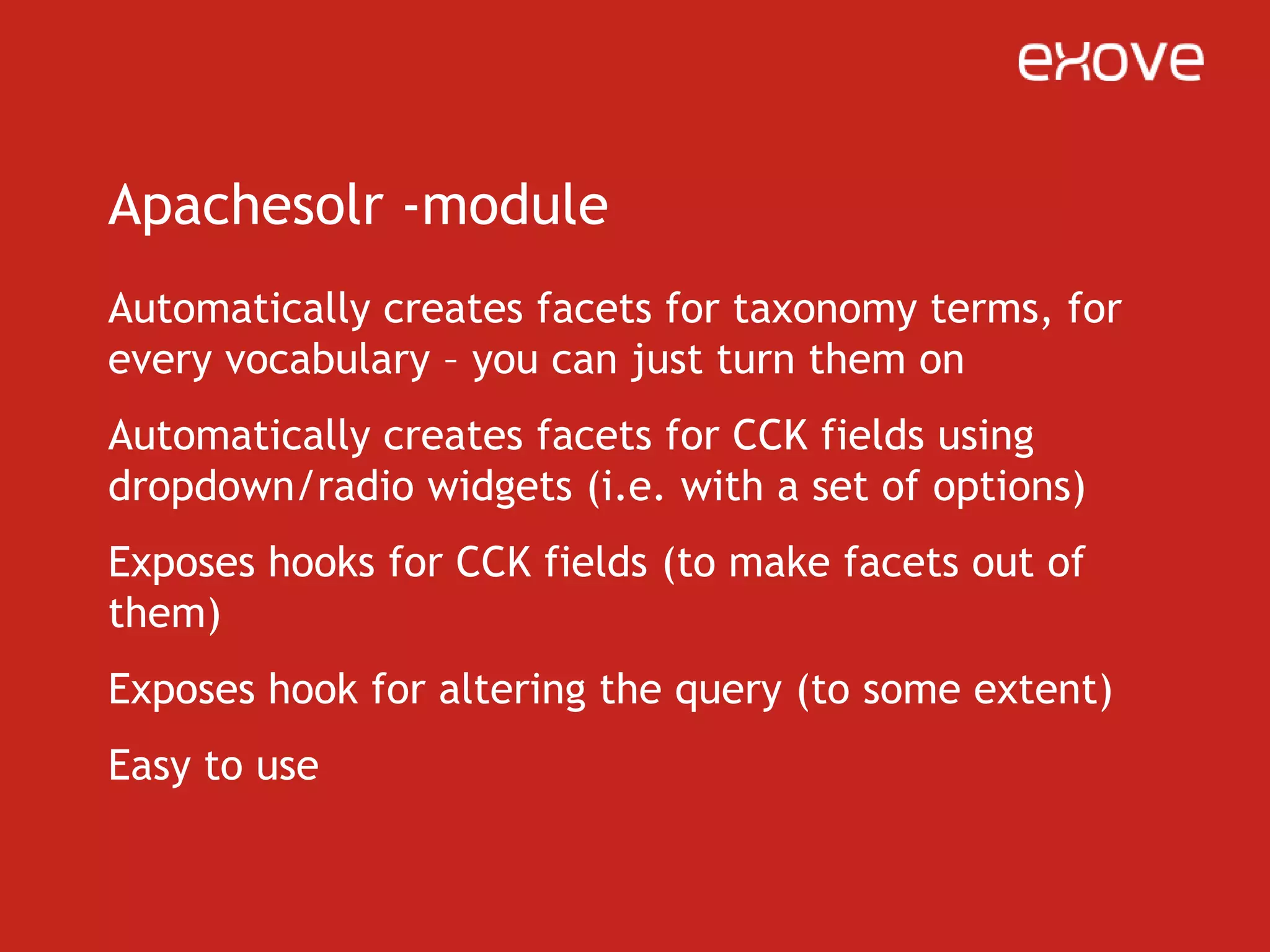 exove

Apachesolr -module

Automatically creates facets for taxonomy terms, for every vocabulary – you can just turn them on

Automatically creates facets for CCK fields using dropdown/radio widgets (i.e. with a set of options)

Exposes hooks for CCK fields (to make facets out of them)

Exposes hook for altering the query (to some extent)

Easy to use